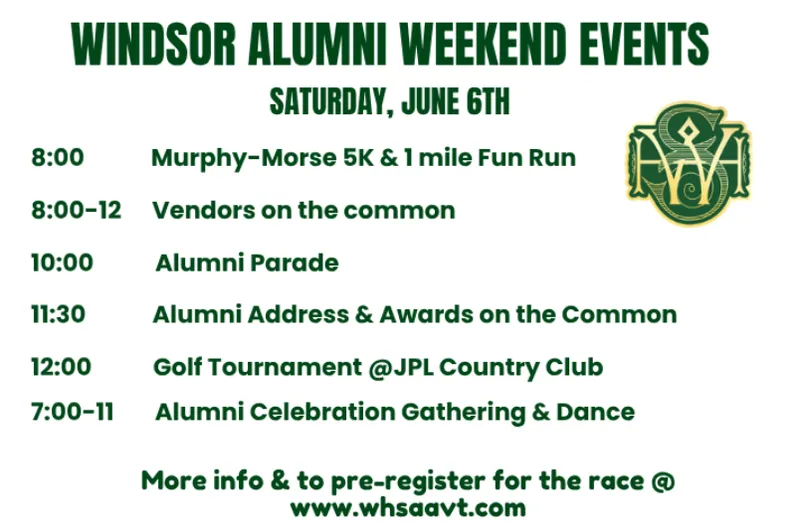 WINDSOR ALUMNI WEEKEND EVENTS

SATURDAY, JUNE 6TH

WHS

8:00 Murphy-Morse 5K & 1 mile Fun Run

8:00-12 Vendors on the common

10:00 Alumni Parade

11:30 Alumni Address & Awards on the Common

12:00 Golf Tournament @JPL Country Club

7:00-11 Alumni Celebration Gathering & Dance

More info & to pre-register for the race @ www.whsaavt.com